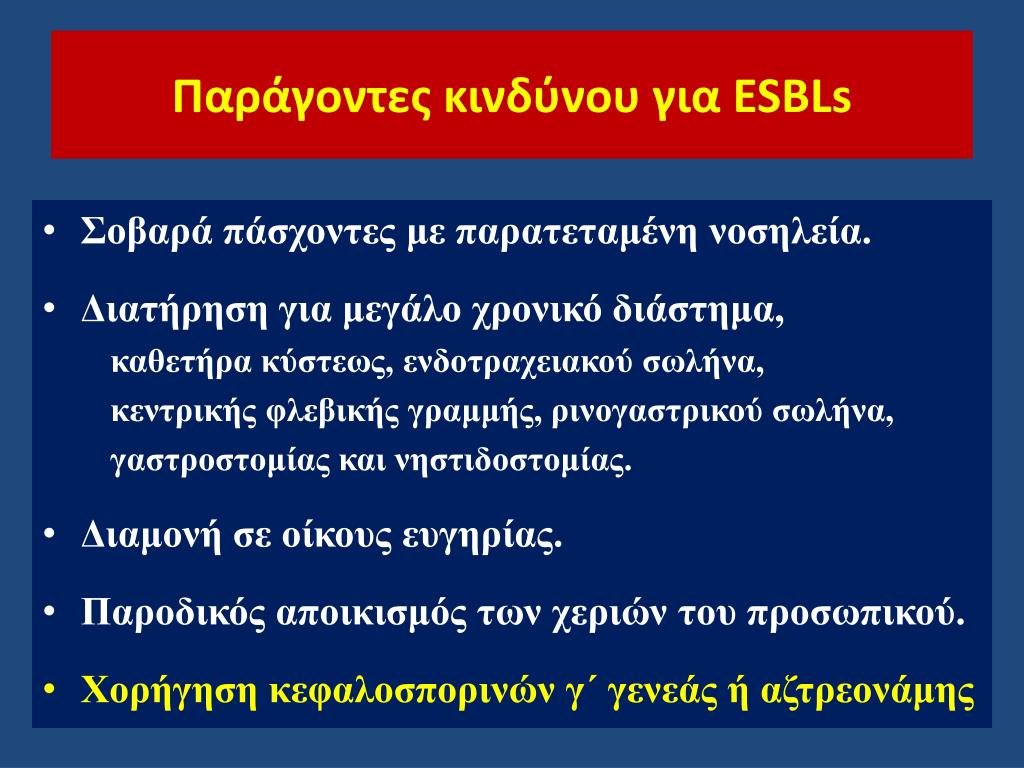 Παράγοντες κινδύνου για ESBLs

• Σοβαρά πάσχοντες με παρατεταμένη νοσηλεία.

• Διατήρηση για μεγάλο χρονικό διάστημα, καθετήρα κύστεως, ενδοτραχειακού σωλήνα, κεντρικής φλεβικής γραμμής, ρινογαστρικού σωλήνα, γαστροστομίας και νηστιδοστομίας.

• Διαμονή σε οίκους ευγηρίας.

• Παροδικός αποικισμός των χεριών του προσωπικού.

• Χορήγηση κεφαλοσπορινών γ΄ γενεάς ή αζτρεονάμης